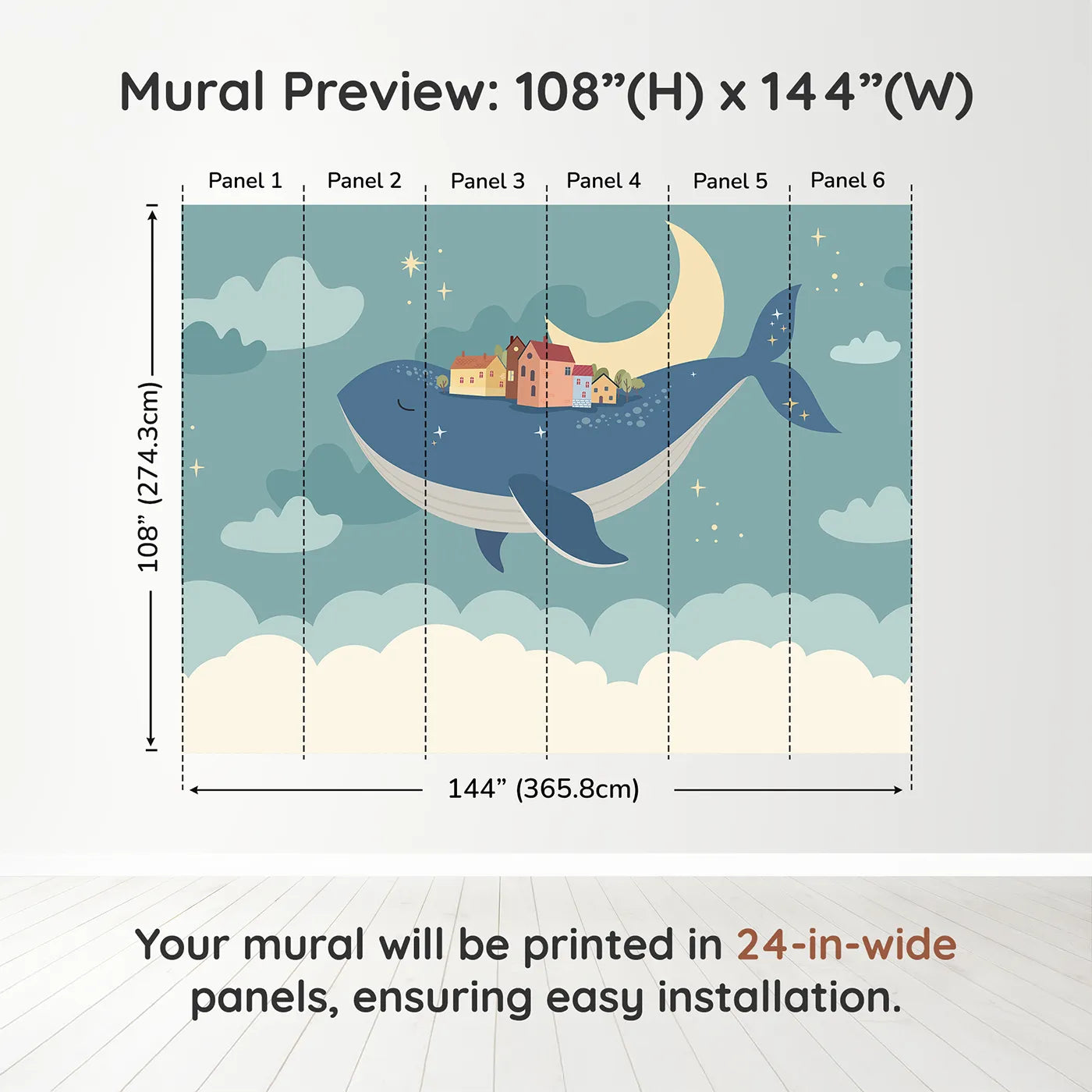 Mural Preview: 108”(H) x 144”(W)

Panel 1 Panel 2 Panel 3 Panel 4 Panel 5 Panel 6

108” (274.3cm)

144” (365.8cm)

Your mural will be printed in 24-in-wide panels, ensuring easy installation.